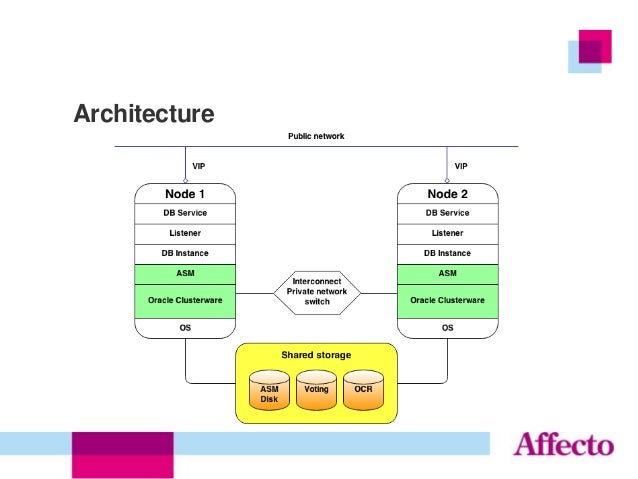 Architecture

Public network

VIP

VIP

Node 1
DB Service
Listener
DB Instance
ASM
Oracle Clusterware
OS

Interconnect
Private network
switch

Node 2
DB Service
Listener
DB Instance
ASM
Oracle Clusterware
OS

Shared storage
ASM
Disk
Voting
OCR

Affecto